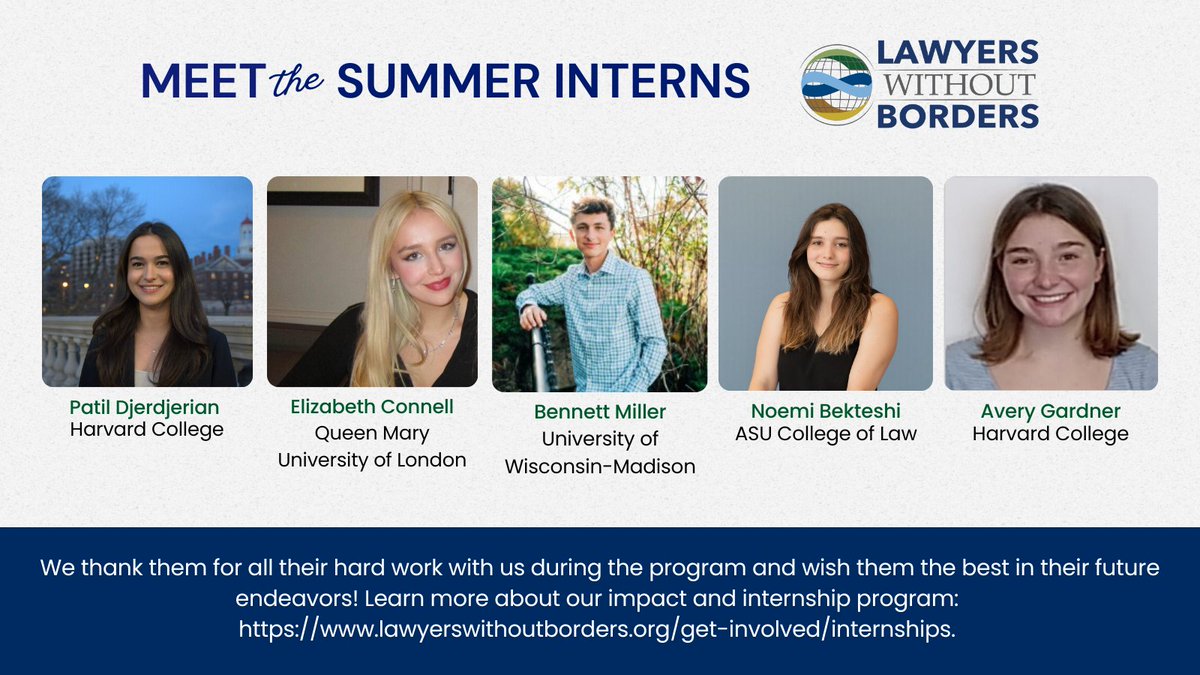 MEET the SUMMER INTERNS

LAWYERS WITHOUT BORDERS

Patil Djerdjerian
Harvard College

Elizabeth Connell
Queen Mary University of London

Bennett Miller
University of Wisconsin-Madison

Noemi Bekteshi
ASU College of Law

Avery Gardner
Harvard College

We thank them for all their hard work with us during the program and wish them the best in their future endeavors! Learn more about our impact and internship program: https://www.lawyerswithoutborders.org/get-involved/internships.